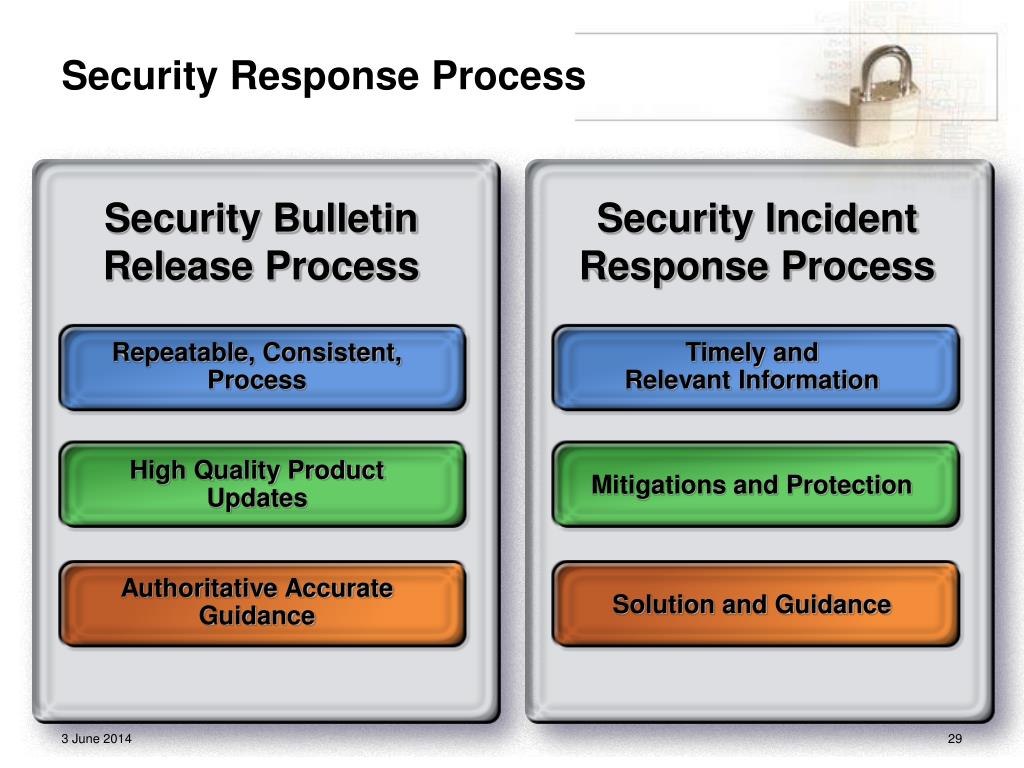 Security Response Process

Security Bulletin Release Process

Repeatable, Consistent, Process

High Quality Product Updates

Authoritative Accurate Guidance

Security Incident Response Process

Timely and Relevant Information

Mitigations and Protection

Solution and Guidance

3 June 2014

29